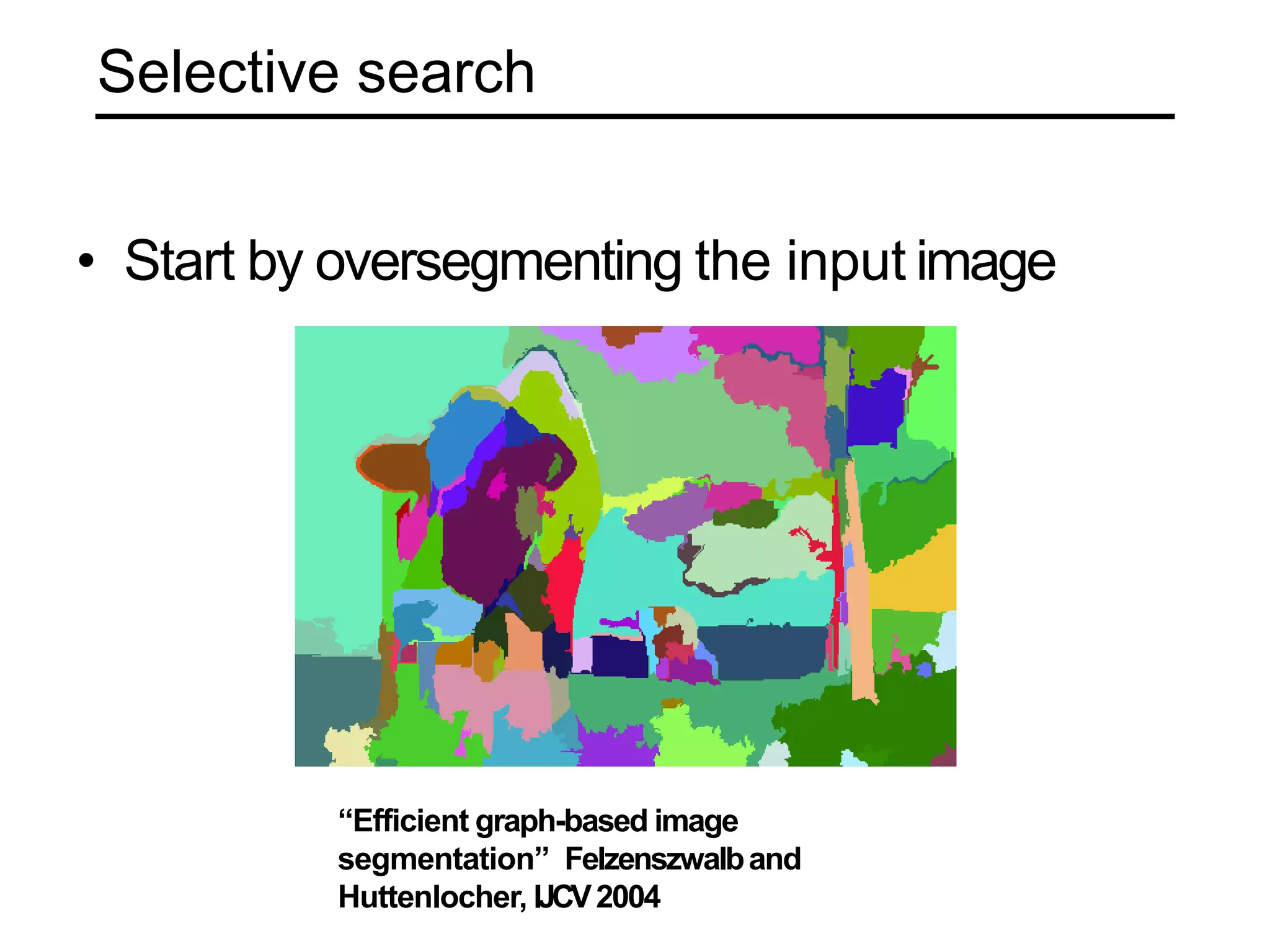 Selective search

• Start by oversegmenting the input image

“Efficient graph-based image segmentation” Felzenszwalb and Huttenlocher, IJCV 2004